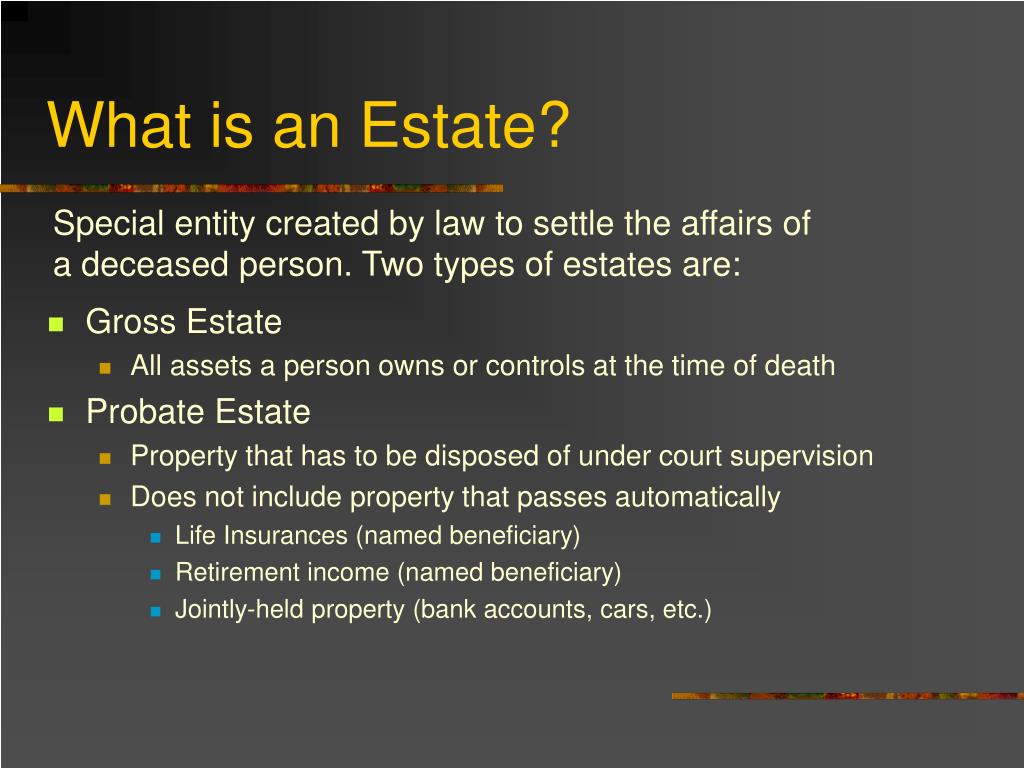 What is an Estate?

Special entity created by law to settle the affairs of a deceased person. Two types of estates are:

- Gross Estate
  - All assets a person owns or controls at the time of death
- Probate Estate
  - Property that has to be disposed of under court supervision
  - Does not include property that passes automatically
    - Life Insurances (named beneficiary)
    - Retirement income (named beneficiary)
    - Jointly-held property (bank accounts, cars, etc.)